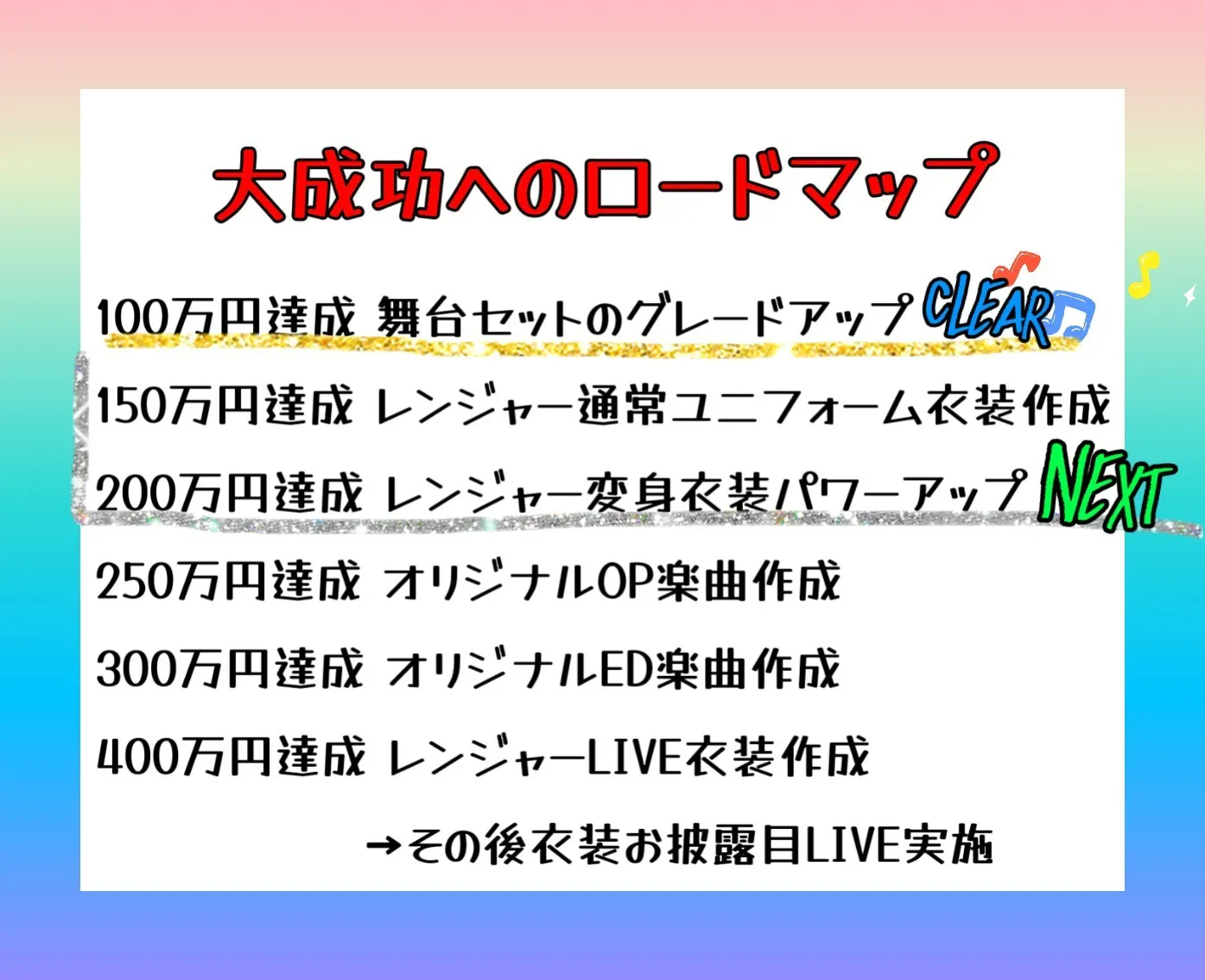 大成功へのロードマップ

100万円達成 舞台セットのグレードアップ CLEAR

150万円達成 レンジャー通常ユニフォーム衣装作成

200万円達成 レンジャー変身衣装パワーアップ NEXT

250万円達成 オリジナルOP楽曲作成

300万円達成 オリジナルED楽曲作成

400万円達成 レンジャーLIVE衣装作成

→その後衣装お披露目LIVE実施